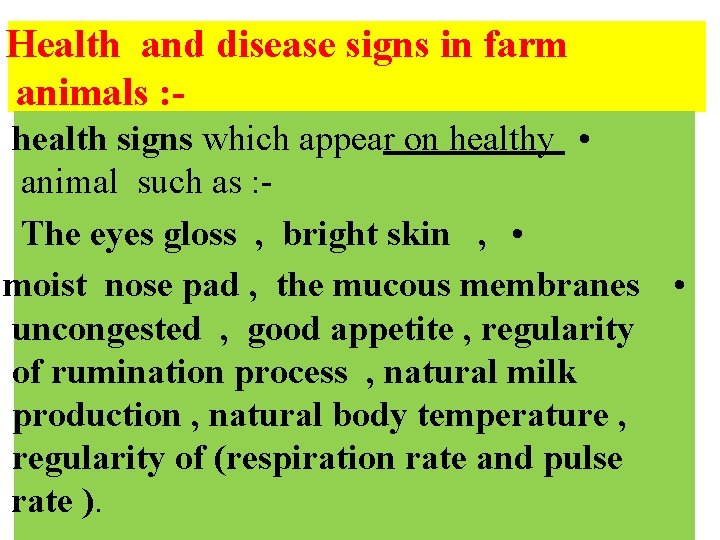 Health and disease signs in farm animals :-

• health signs which appear on healthy animal such as :-

• The eyes gloss , bright skin ,

• moist nose pad , the mucous membranes uncongested , good appetite , regularity of rumination process , natural milk production , natural body temperature , regularity of (respiration rate and pulse rate ).